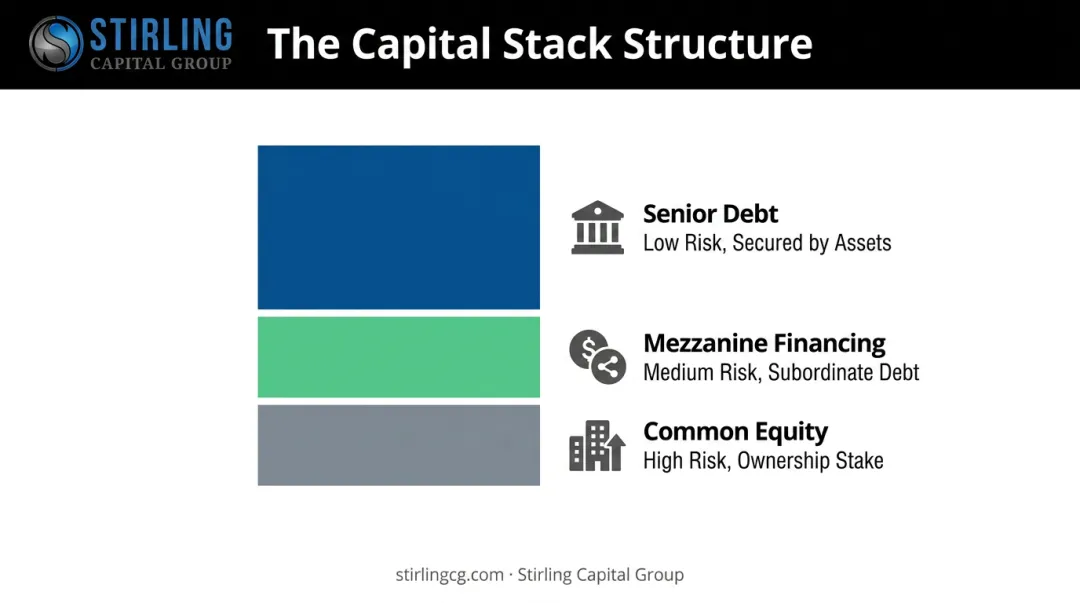 STIRLING
CAPITAL GROUP

The Capital Stack Structure

Senior Debt
Low Risk, Secured by Assets

Mezzanine Financing
Medium Risk, Subordinate Debt

Common Equity
High Risk, Ownership Stake

stirlingcg.com · Stirling Capital Group